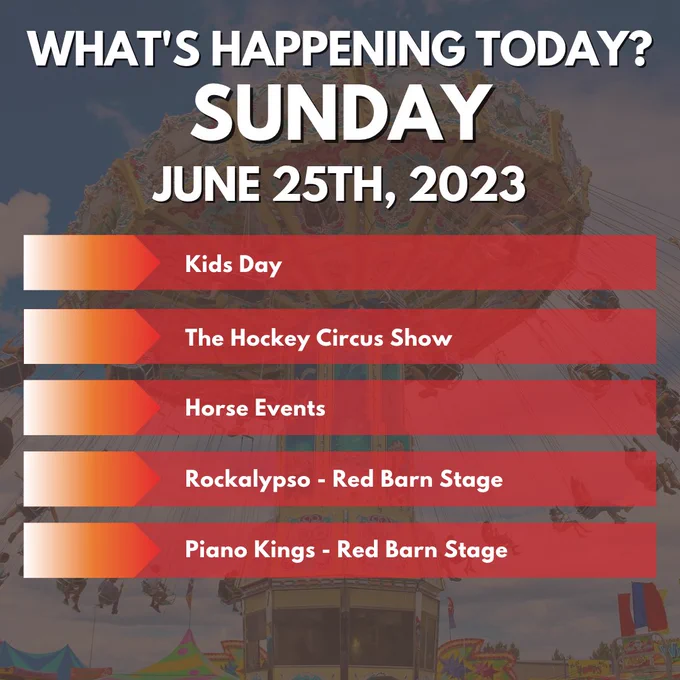 WHAT'S HAPPENING TODAY?
SUNDAY
JUNE 25TH, 2023

Kids Day

The Hockey Circus Show

Horse Events

Rockalypso - Red Barn Stage

Piano Kings - Red Barn Stage